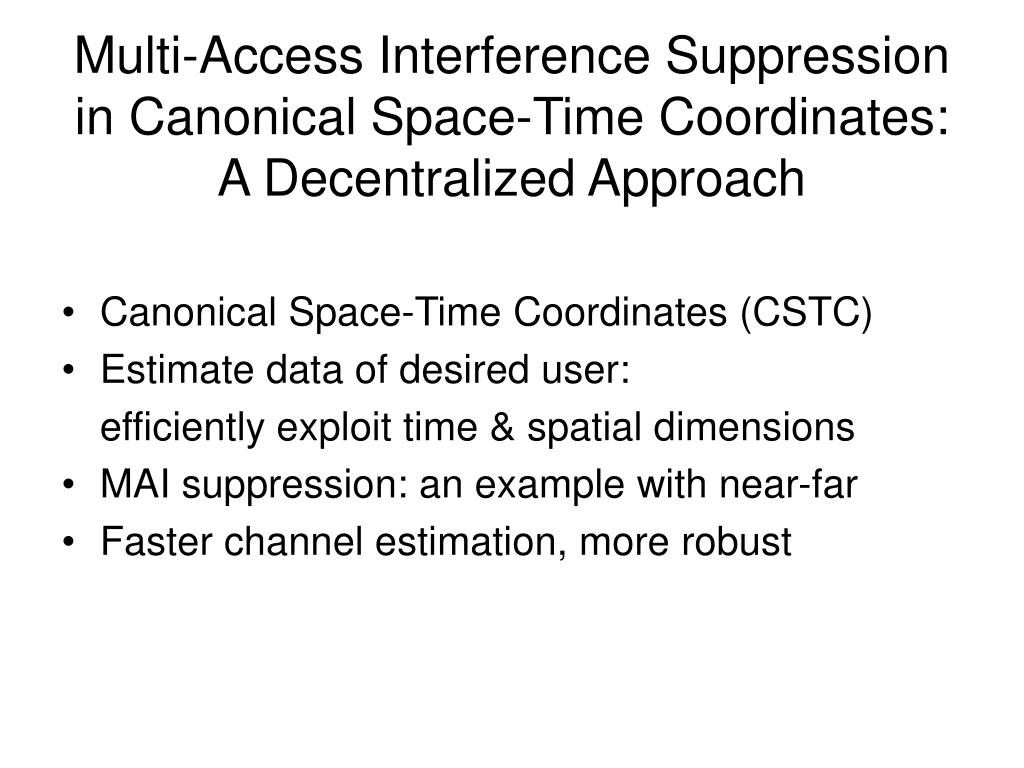 Multi-Access Interference Suppression in Canonical Space-Time Coordinates: A Decentralized Approach

• Canonical Space-Time Coordinates (CSTC)
• Estimate data of desired user:
efficiently exploit time & spatial dimensions
• MAI suppression: an example with near-far
• Faster channel estimation, more robust